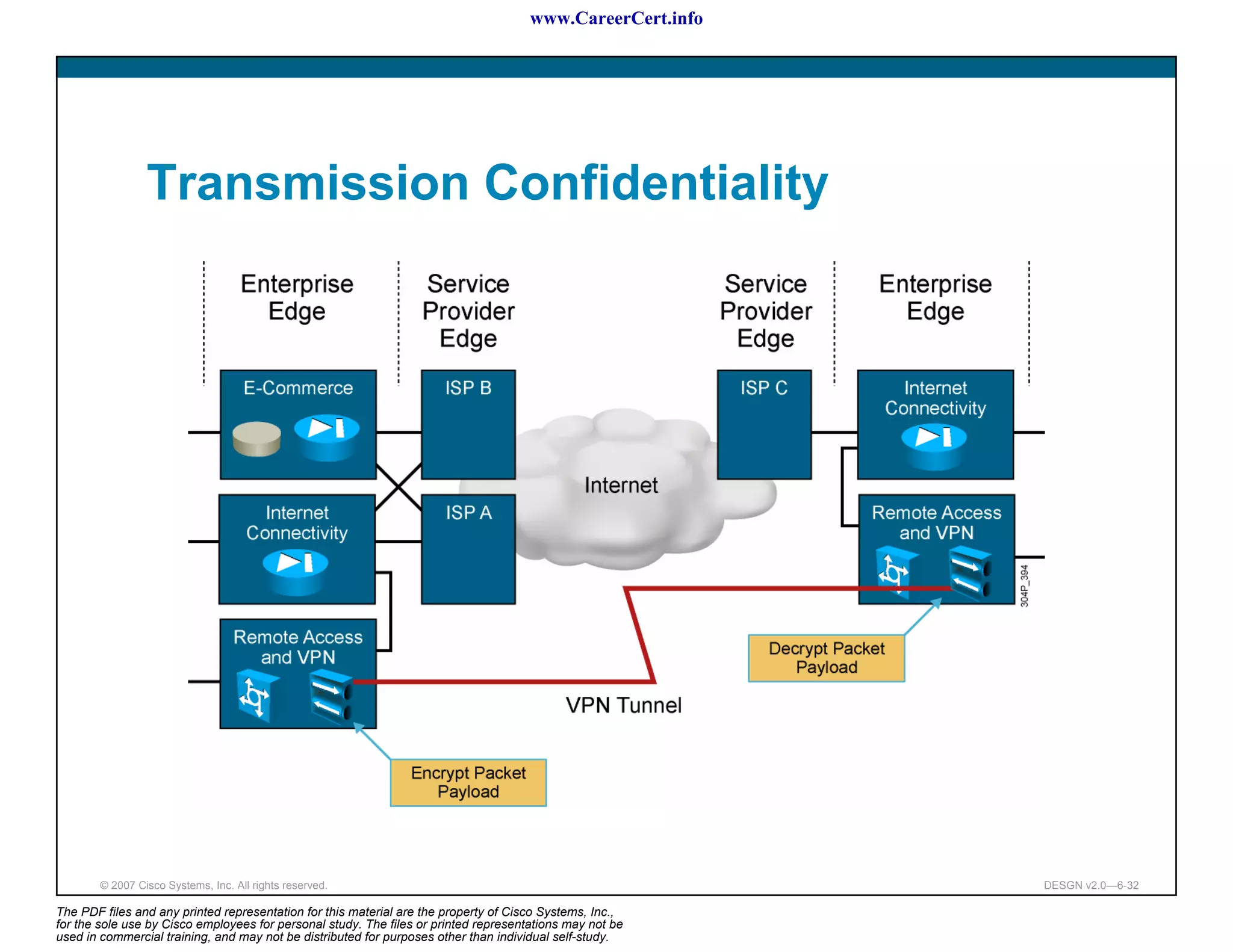 www.CareerCert.info

Transmission Confidentiality

Enterprise Edge

Service Provider Edge

Service Provider Edge

Enterprise Edge

E-Commerce

ISP B

ISP C

Internet Connectivity

Internet

Internet Connectivity

ISP A

Remote Access and VPN

304P_394

Remote Access and VPN

Decrypt Packet Payload

VPN Tunnel

Encrypt Packet Payload

© 2007 Cisco Systems, Inc. All rights reserved.

DESGN v2.0—6-32

The PDF files and any printed representation for this material are the property of Cisco Systems, Inc., for the sole use by Cisco employees for personal study. The files or printed representations may not be used in commercial training, and may not be distributed for purposes other than individual self-study.